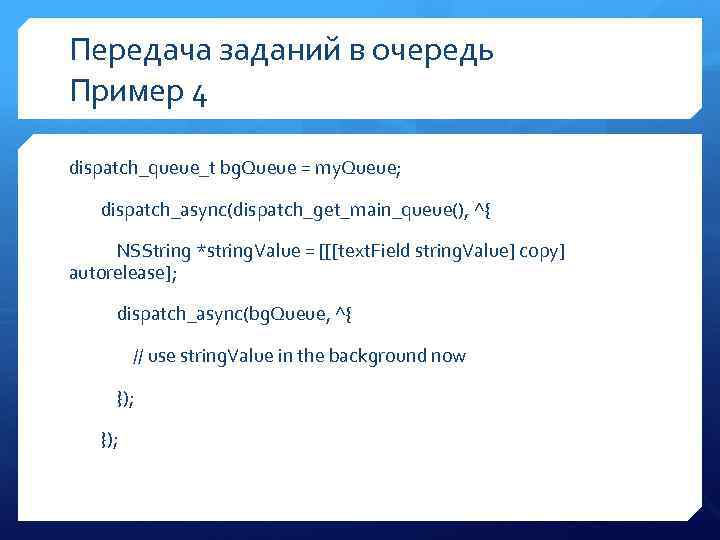 Передача заданий в очередь
Пример 4

dispatch_queue_t bgQueue = myQueue;

dispatch_async(dispatch_get_main_queue(), ^{

NSString *stringValue = [[[textField stringValue] copy] autorelease];

dispatch_async(bgQueue, ^{

// use stringValue in the background now

});

});